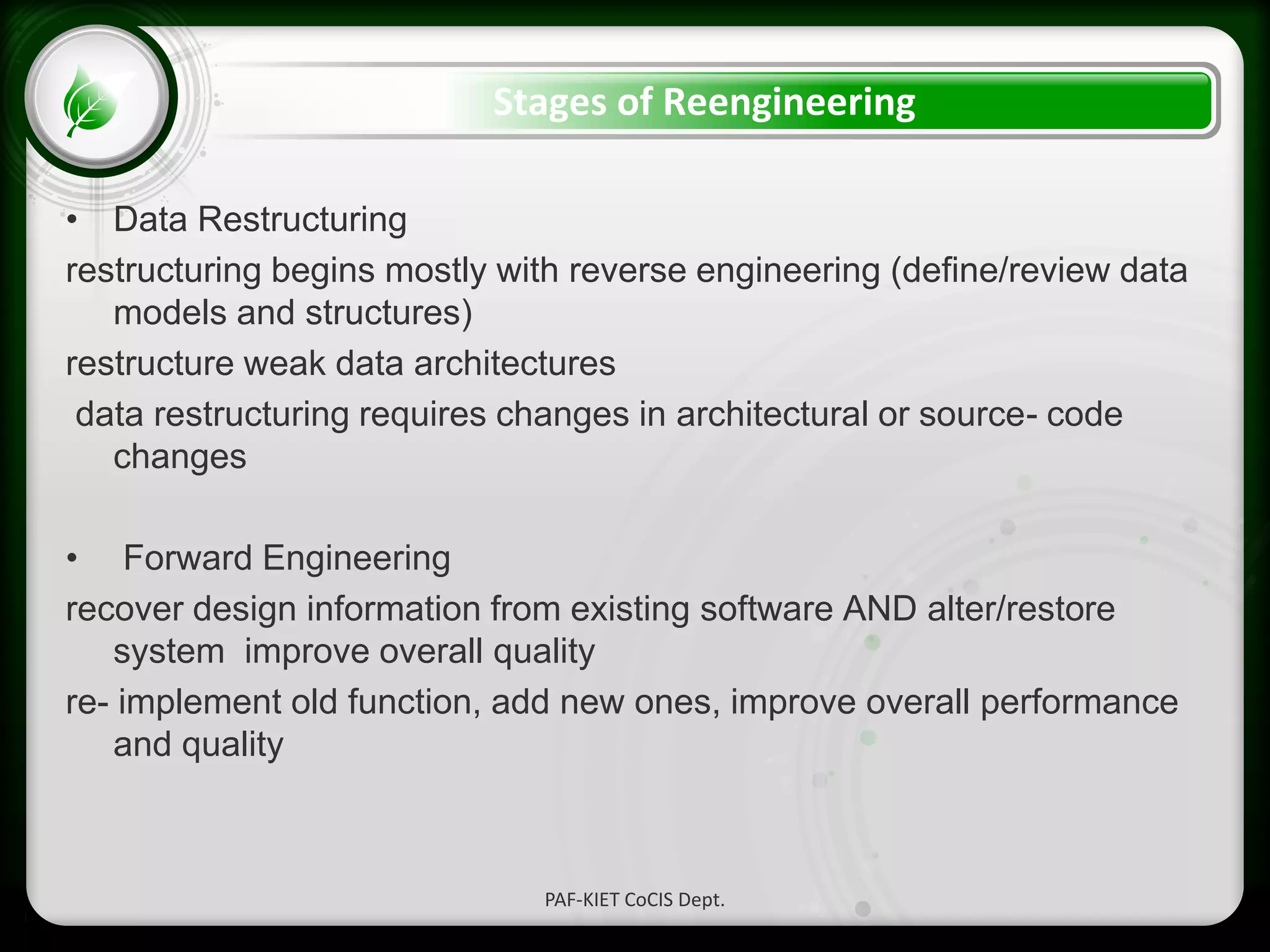 Stages of Reengineering

• Data Restructuring

restructuring begins mostly with reverse engineering (define/review data models and structures)

restructure weak data architectures

data restructuring requires changes in architectural or source- code changes

• Forward Engineering

recover design information from existing software AND alter/restore system improve overall quality

re- implement old function, add new ones, improve overall performance and quality

PAF-KIET CoCIS Dept.